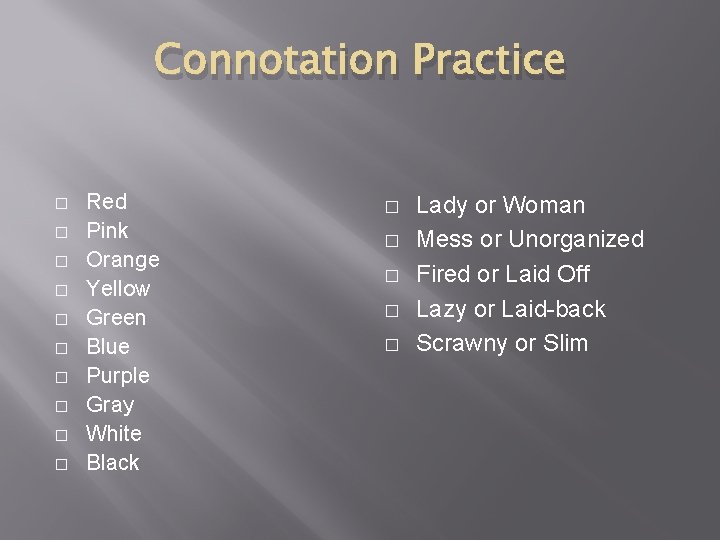 Connotation Practice

□ Red
□ Pink
□ Orange
□ Yellow
□ Green
□ Blue
□ Purple
□ Gray
□ White
□ Black

□ Lady or Woman
□ Mess or Unorganized
□ Fired or Laid Off
□ Lazy or Laid-back
□ Scrawny or Slim